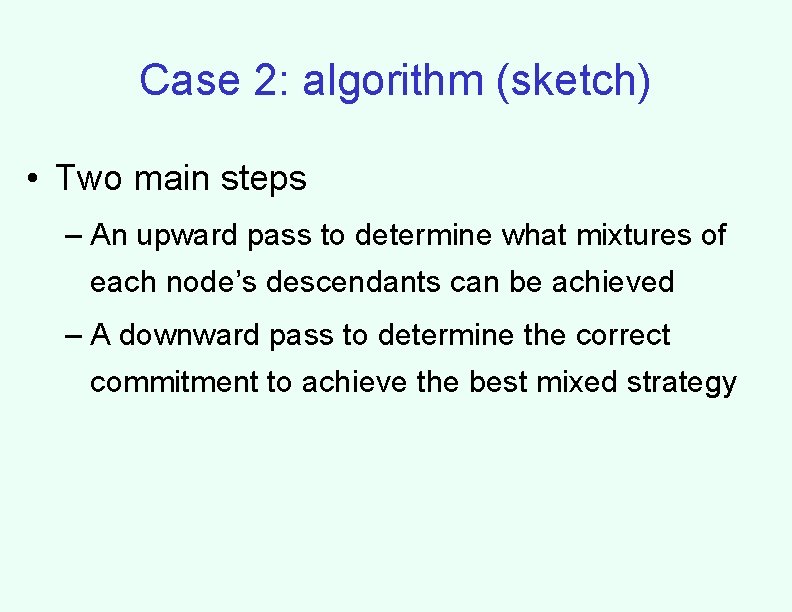 Case 2: algorithm (sketch)

• Two main steps

– An upward pass to determine what mixtures of each node’s descendants can be achieved

– A downward pass to determine the correct commitment to achieve the best mixed strategy